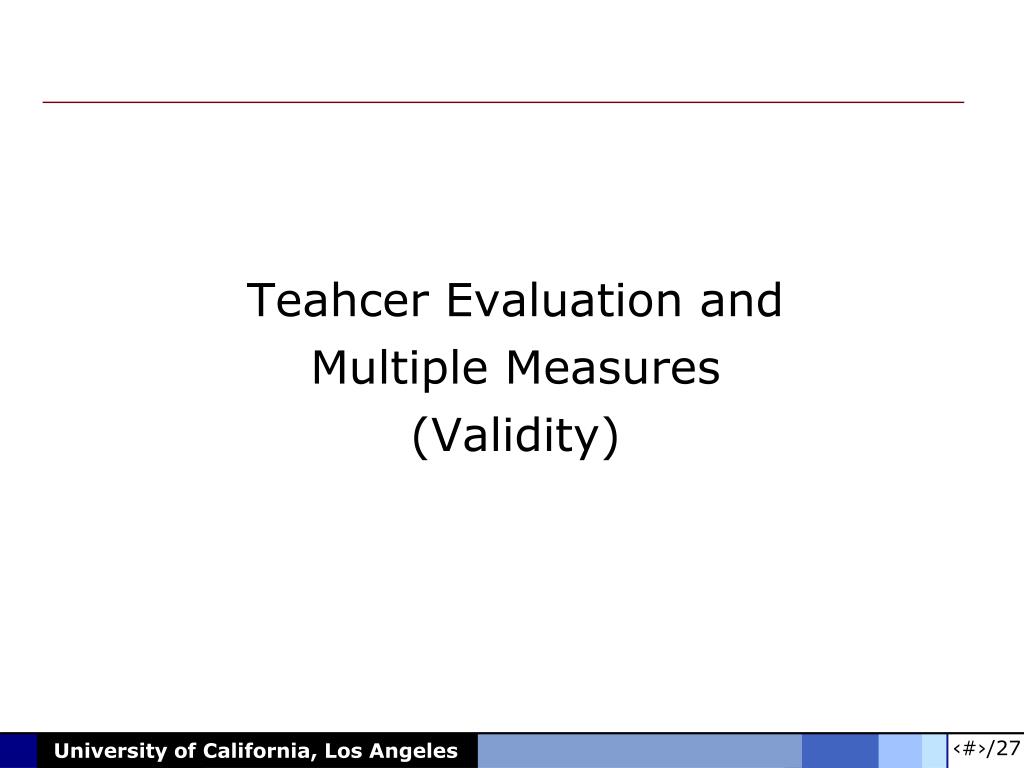 Teahcer Evaluation and
Multiple Measures
(Validity)

University of California, Los Angeles

‹#›/27